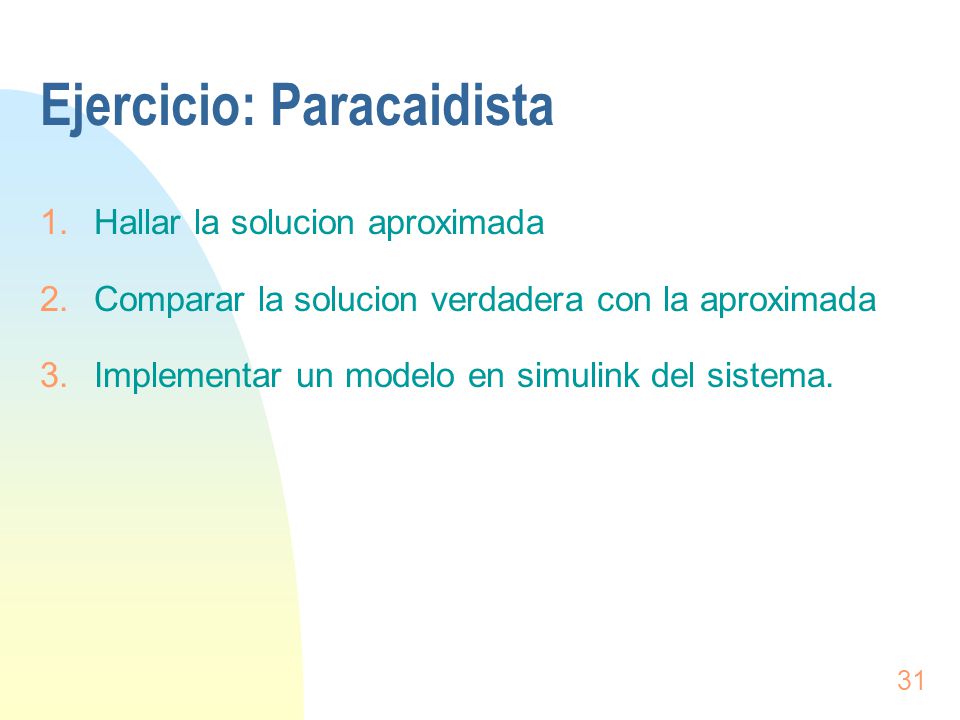 Ejercicio: Paracaidista

1. Hallar la solucion aproximada

2. Comparar la solucion verdadera con la aproximada

3. Implementar un modelo en simulink del sistema.

31